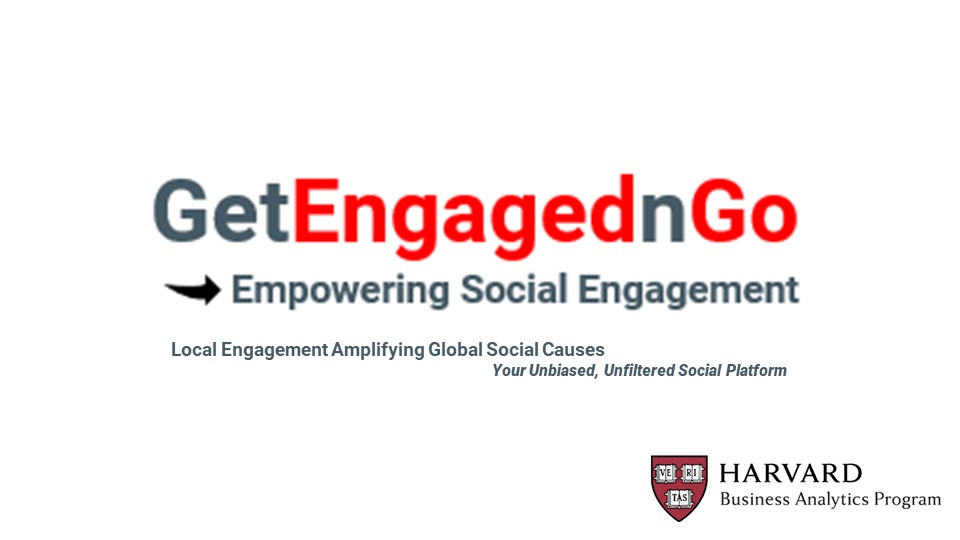 GetEngagednGo

Empowering Social Engagement

Local Engagement Amplifying Global Social Causes

Your Unbiased, Unfiltered Social Platform

VE RI TAS

HARVARD
Business Analytics Program